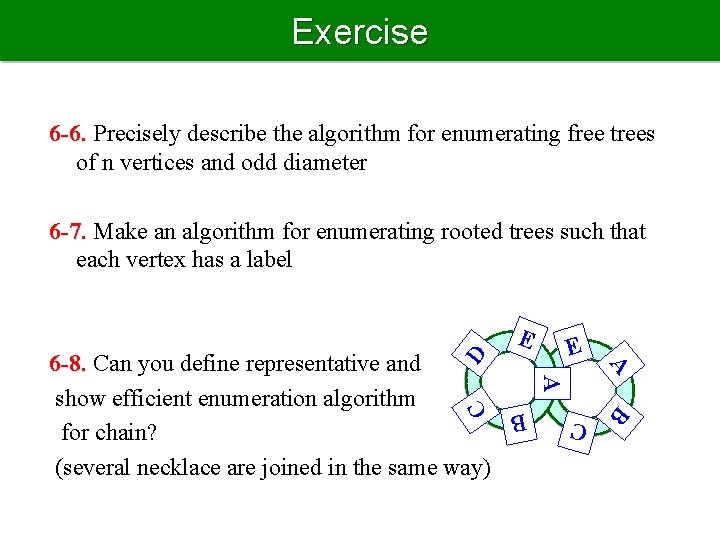 Exercise

6-6. Precisely describe the algorithm for enumerating free trees of n vertices and odd diameter

6-7. Make an algorithm for enumerating rooted trees such that each vertex has a label

6-8. Can you define representative and show efficient enumeration algorithm for chain?
(several necklace are joined in the same way)

D E E A A C B C B